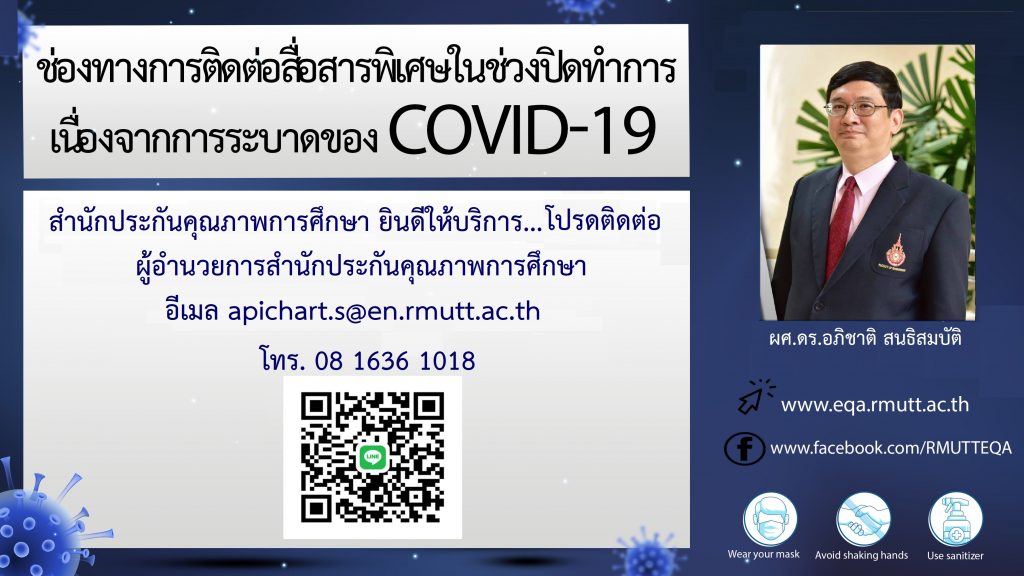 ช่องทางการติดต่อสื่อสารพิเศษในช่วงปิดทำการ
เนื่องจากการระบาดของ COVID-19

สำนักประกันคุณภาพการศึกษา ยินดีให้บริการ...โปรดติดต่อ
ผู้อำนวยการสำนักประกันคุณภาพการศึกษา
อีเมล apichart.s@en.rmutt.ac.th
โทร. 08 1636 1018

LINE

ผศ.ดร.อภิชาติ สนธิสมบัติ

www.eqa.rmutt.ac.th

www.facebook.com/RMUTTEQA

Wear your mask
Avoid shaking hands
Use sanitizer